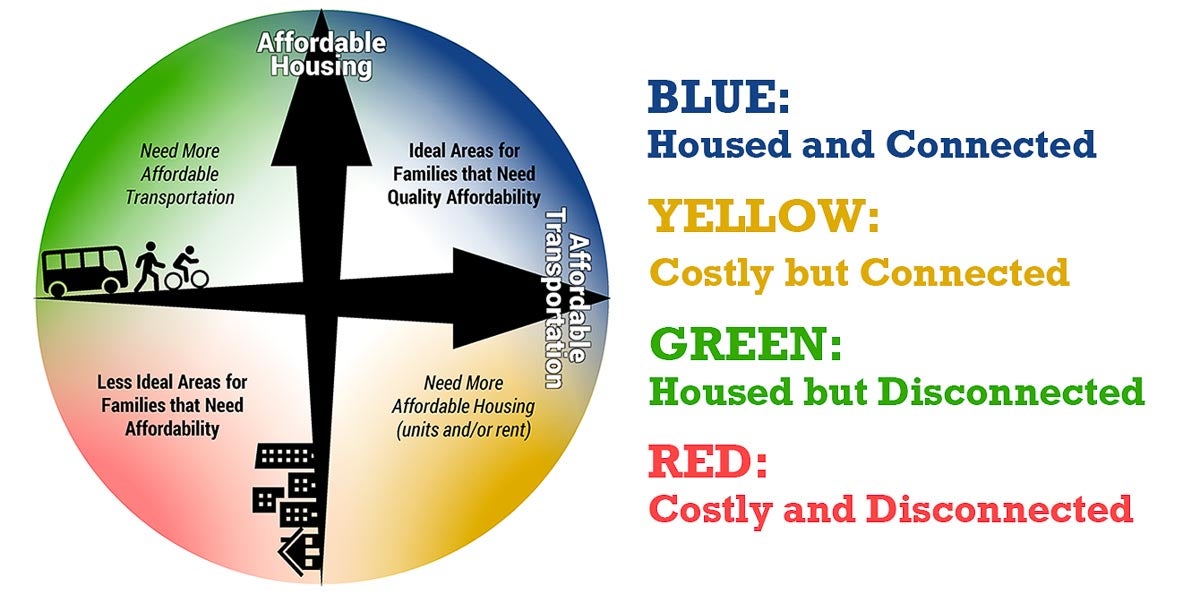 Affordable Housing

Need More Affordable Transportation

Ideal Areas for Families that Need Quality Affordability

Affordable Transportation

Less Ideal Areas for Families that Need Affordability

Need More Affordable Housing (units and/or rent)

BLUE:
Housed and Connected

YELLOW:
Costly but Connected

GREEN:
Housed but Disconnected

RED:
Costly and Disconnected